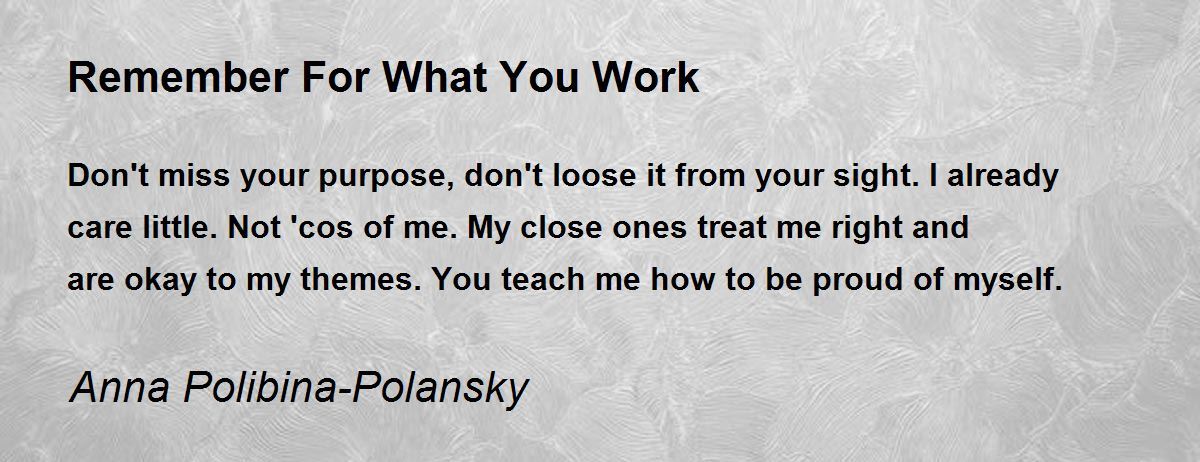 Remember For What You Work

Don't miss your purpose, don't loose it from your sight. I already care little. Not 'cos of me. My close ones treat me right and are okay to my themes. You teach me how to be proud of myself.

Anna Polibina-Polansky